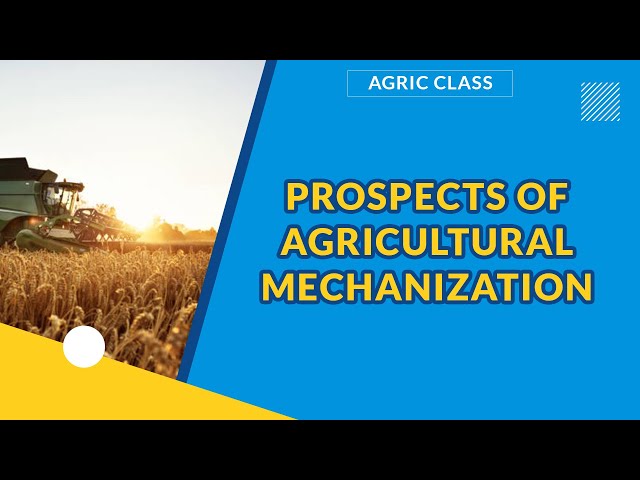 AGRIC CLASS

PROSPECTS OF AGRICULTURAL MECHANIZATION